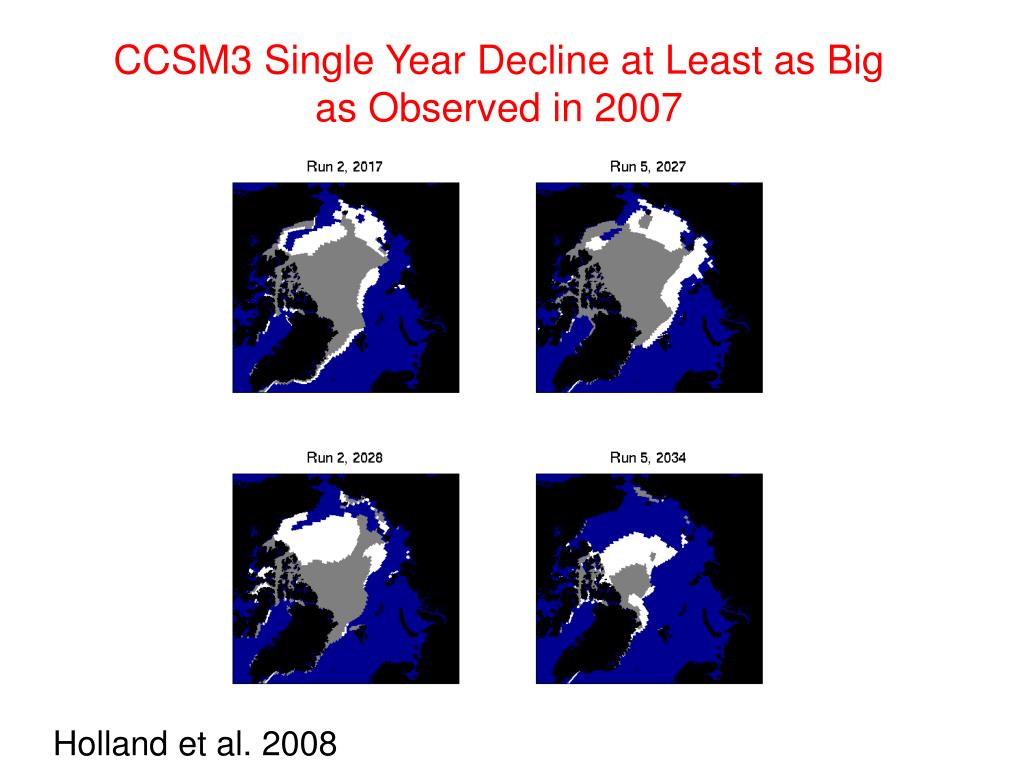 CCSM3 Single Year Decline at Least as Big as Observed in 2007

Run 2, 2017

Run 5, 2027

Run 2, 2028

Run 5, 2034

Holland et al. 2008